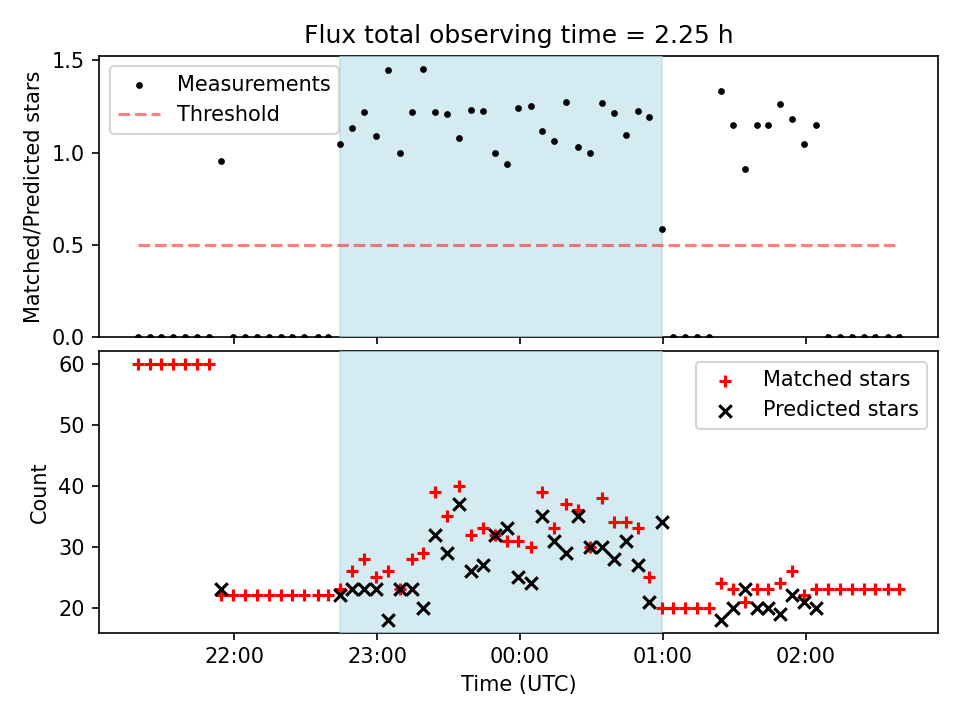 Flux total observing time = 2.25 h

Measurements
Threshold

Matched/Predicted stars

1.5
1.0
0.5
0.0

Matched stars
Predicted stars

Count

60
50
40
30
20

22:00
23:00
00:00
01:00
02:00

Time (UTC)